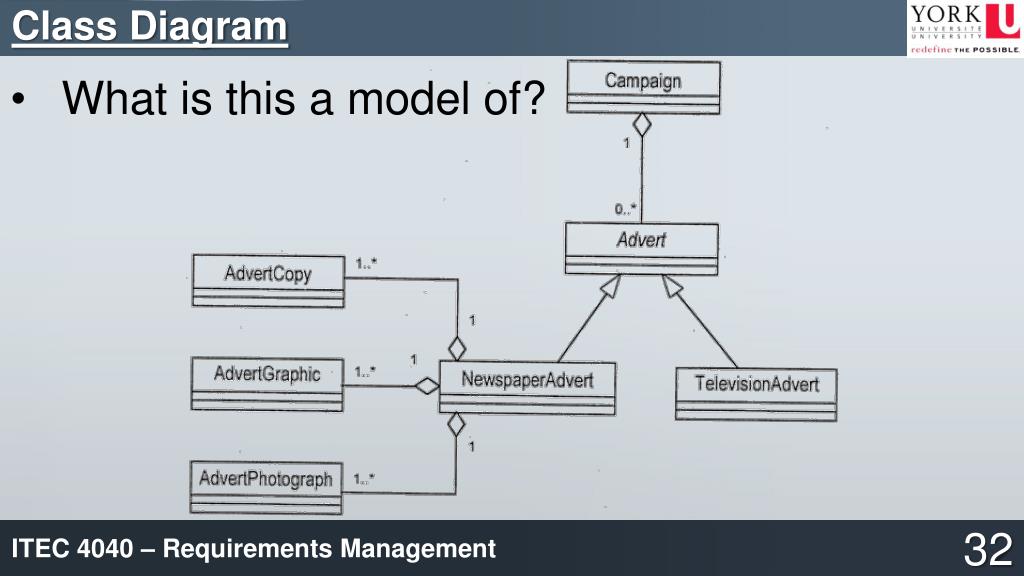 Class Diagram

YORK U UNIVERSITÉ UNIVERSITY redefine THE POSSIBLE.

• What is this a model of?

Campaign

1

0..*

Advert

AdvertCopy

1..*

1

AdvertGraphic

1..*

1

NewspaperAdvert

TelevisionAdvert

1

AdvertPhotograph

1..*

ITEC 4040 – Requirements Management

32